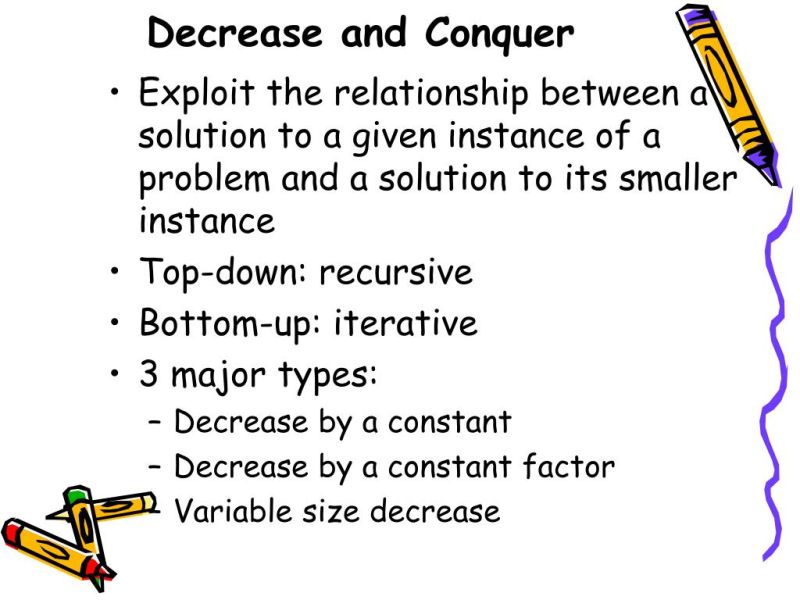 Decrease and Conquer

• Exploit the relationship between a solution to a given instance of a problem and a solution to its smaller instance
• Top-down: recursive
• Bottom-up: iterative
• 3 major types:
– Decrease by a constant
– Decrease by a constant factor
– Variable size decrease